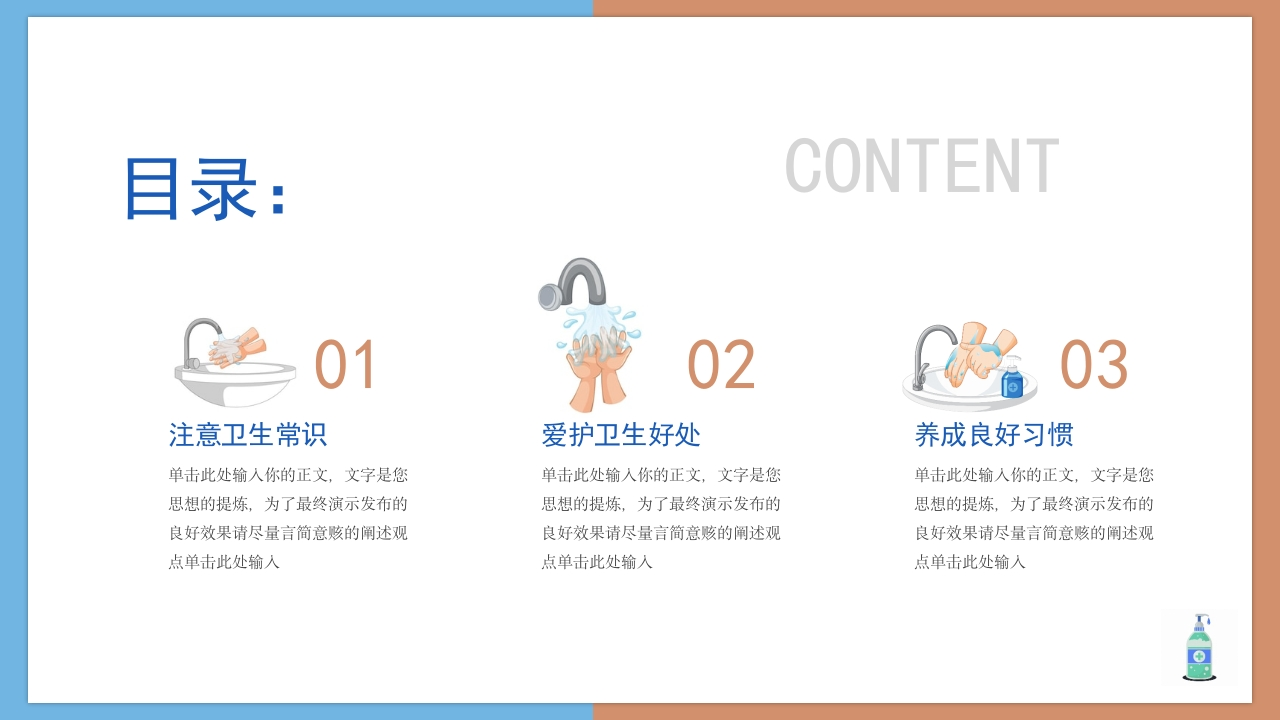 目录:

CONTENT

01

注意卫生常识

单击此处输入你的正文，文字是您思想的提炼，为了最终演示发布的良好效果请尽量言简意赅的阐述观点单击此处输入

02

爱护卫生好处

单击此处输入你的正文，文字是您思想的提炼，为了最终演示发布的良好效果请尽量言简意赅的阐述观点单击此处输入

03

养成良好习惯

单击此处输入你的正文，文字是您思想的提炼，为了最终演示发布的良好效果请尽量言简意赅的阐述观点单击此处输入